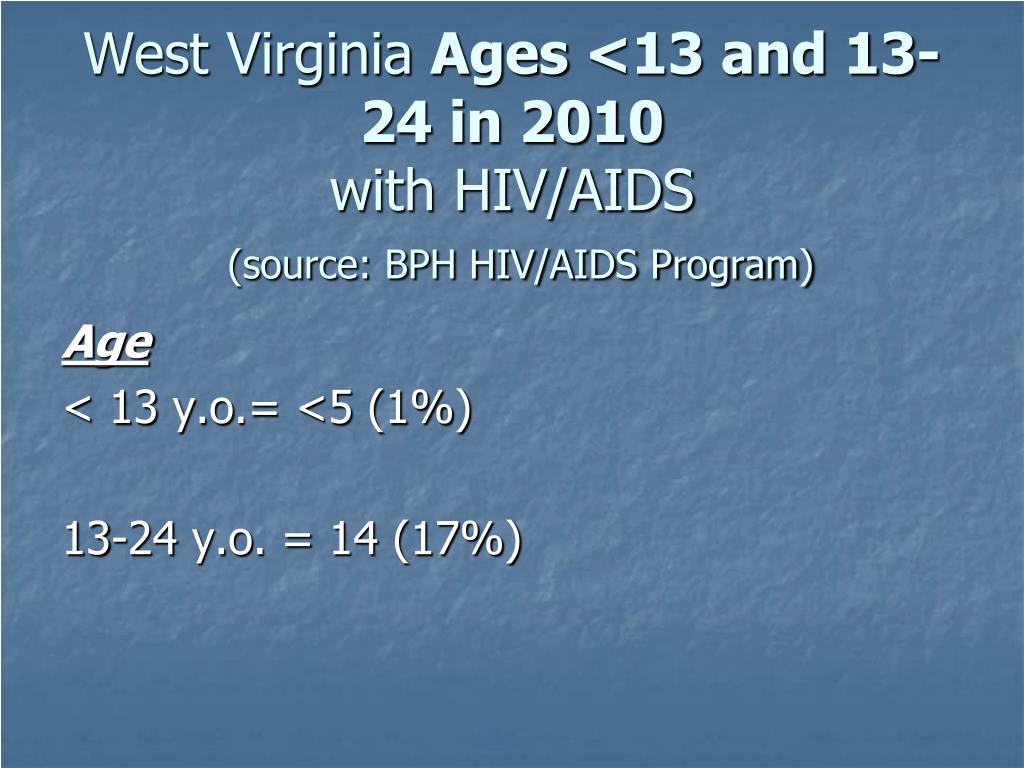 West Virginia Ages <13 and 13-24 in 2010
with HIV/AIDS
(source: BPH HIV/AIDS Program)

Age
< 13 y.o.= <5 (1%)

13-24 y.o. = 14 (17%)